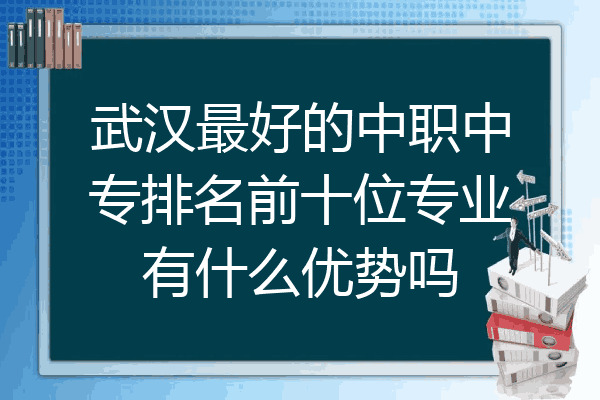 武汉最好的中职中专排名前十位专业有什么优势吗